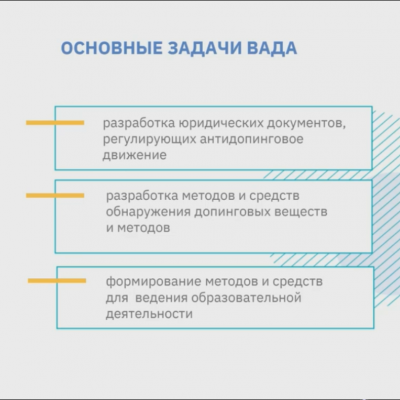 ОСНОВНЫЕ ЗАДАЧИ ВАДА

разработка юридических документов, регулирующих антидопинговое движение

разработка методов и средств обнаружения допинговых веществ и методов

формирование методов и средств для ведения образовательной деятельности